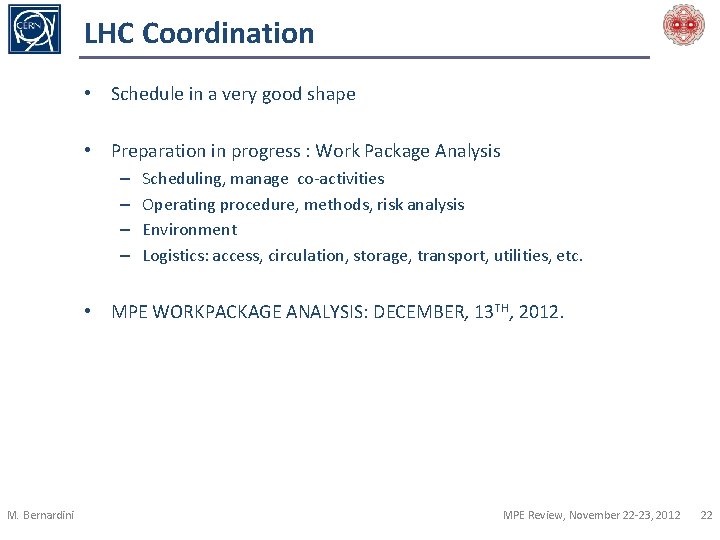 CERN

LHC Coordination

• Schedule in a very good shape

• Preparation in progress : Work Package Analysis
– Scheduling, manage co-activities
– Operating procedure, methods, risk analysis
– Environment
– Logistics: access, circulation, storage, transport, utilities, etc.

• MPE WORKPACKAGE ANALYSIS: DECEMBER, 13$^{TH}$, 2012.

M. Bernardini

MPE Review, November 22-23, 2012 22